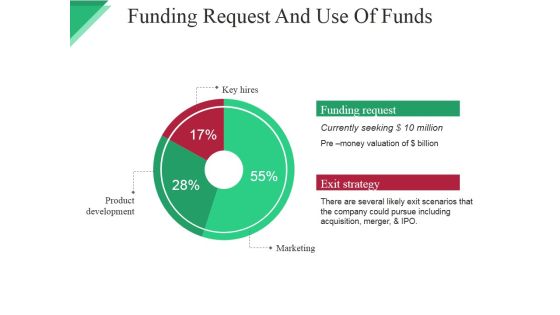 Funding Request And Use Of Funds

Key hires

17%

28%

55%

Product development

Marketing

Funding request

Currently seeking $ 10 million

Pre –money valuation of $ billion

Exit strategy

There are several likely exit scenarios that the company could pursue including acquisition, merger, & IPO.